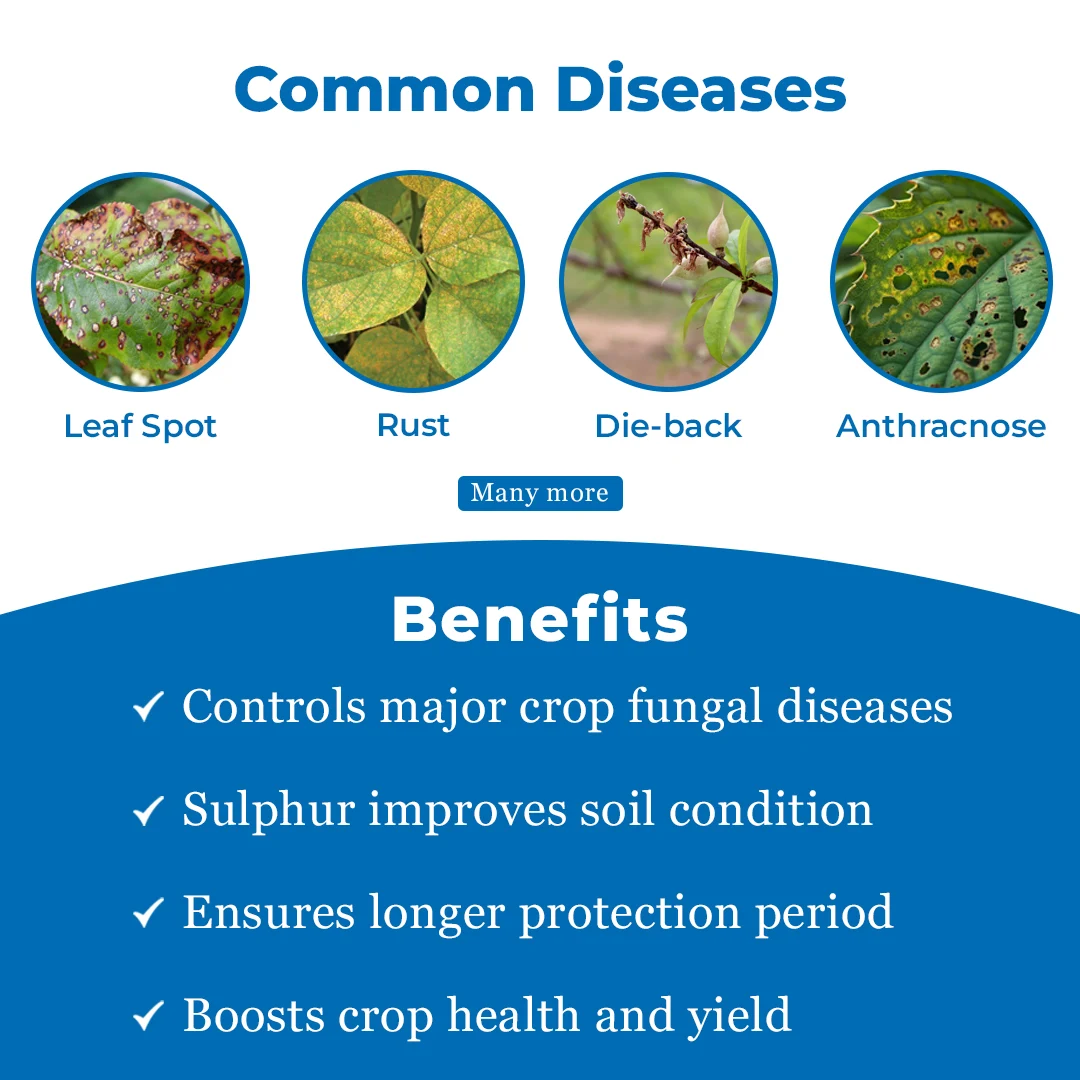 Common Diseases

Leaf Spot

Rust

Die-back

Anthracnose

Many more

Benefits

✓ Controls major crop fungal diseases

✓ Sulphur improves soil condition

✓ Ensures longer protection period

✓ Boosts crop health and yield